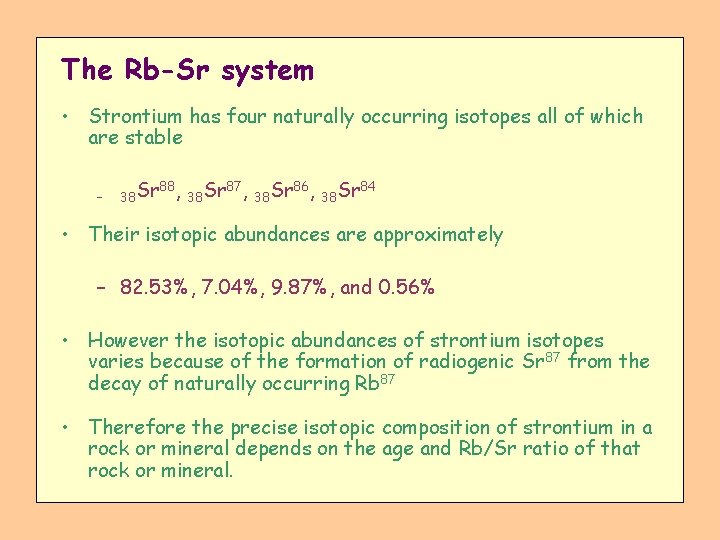 The Rb-Sr system

• Strontium has four naturally occurring isotopes all of which are stable

– $_{38}Sr^{88}$, $_{38}Sr^{87}$, $_{38}Sr^{86}$, $_{38}Sr^{84}$

• Their isotopic abundances are approximately

– 82.53%, 7.04%, 9.87%, and 0.56%

• However the isotopic abundances of strontium isotopes varies because of the formation of radiogenic $Sr^{87}$ from the decay of naturally occurring $Rb^{87}$

• Therefore the precise isotopic composition of strontium in a rock or mineral depends on the age and Rb/Sr ratio of that rock or mineral.